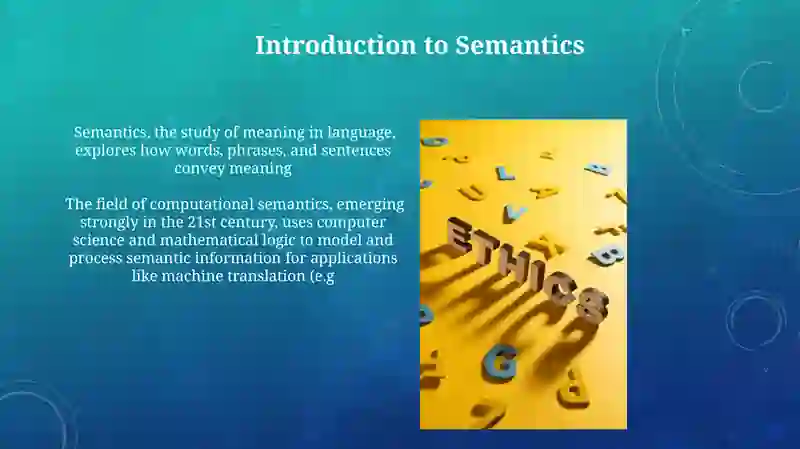 Introduction to Semantics

Semantics, the study of meaning in language, explores how words, phrases, and sentences convey meaning

The field of computational semantics, emerging strongly in the 21st century, uses computer science and mathematical logic to model and process semantic information for applications like machine translation (e.g

ETHICS